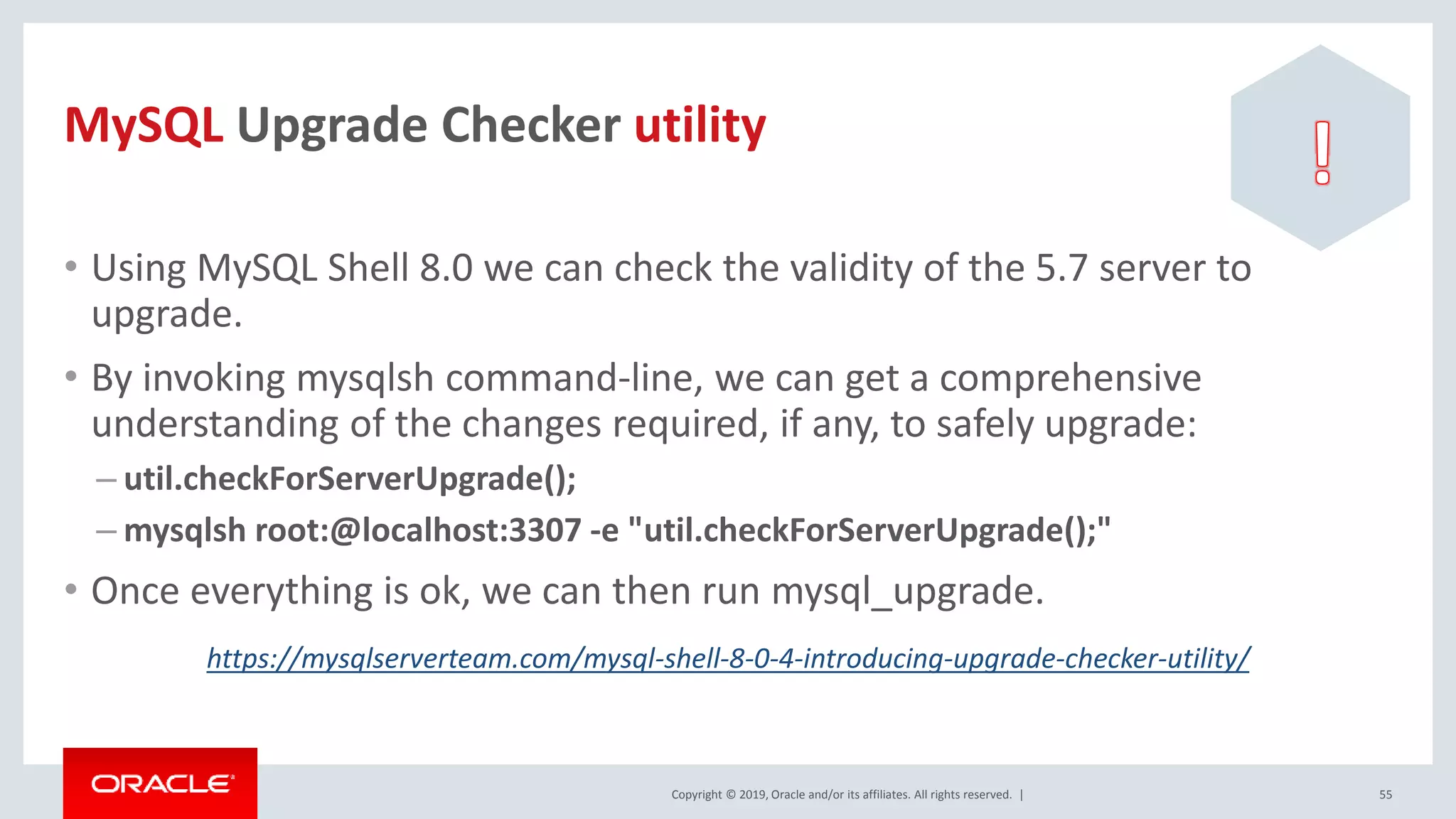 MySQL Upgrade Checker utility

!

• Using MySQL Shell 8.0 we can check the validity of the 5.7 server to upgrade.

• By invoking mysqlsh command-line, we can get a comprehensive understanding of the changes required, if any, to safely upgrade:

– util.checkForServerUpgrade();

– mysqlsh root:@localhost:3307 -e "util.checkForServerUpgrade();"

• Once everything is ok, we can then run mysql_upgrade.

https://mysqlserverteam.com/mysql-shell-8-0-4-introducing-upgrade-checker-utility/

ORACLE

Copyright © 2019, Oracle and/or its affiliates. All rights reserved. |

55